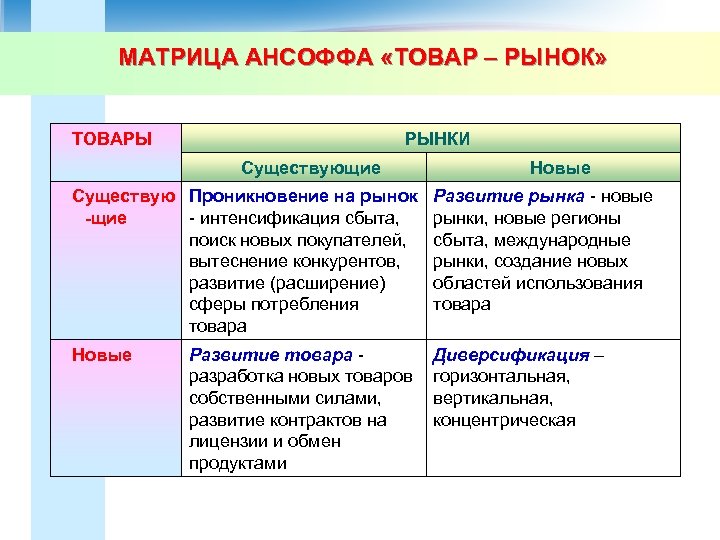 МАТРИЦА АНСОФФА «ТОВАР – РЫНОК»

| ТОВАРЫ | РЫНКИ | |
|---|---|---|
| | Существующие | Новые |
| Существую -щие | Проникновение на рынок - интенсификация сбыта, поиск новых покупателей, вытеснение конкурентов, развитие (расширение) сферы потребления товара | Развитие рынка - новые рынки, новые регионы сбыта, международные рынки, создание новых областей использования товара |
| Новые | Развитие товара - разработка новых товаров собственными силами, развитие контрактов на лицензии и обмен продуктами | Диверсификация – горизонтальная, вертикальная, концентрическая |